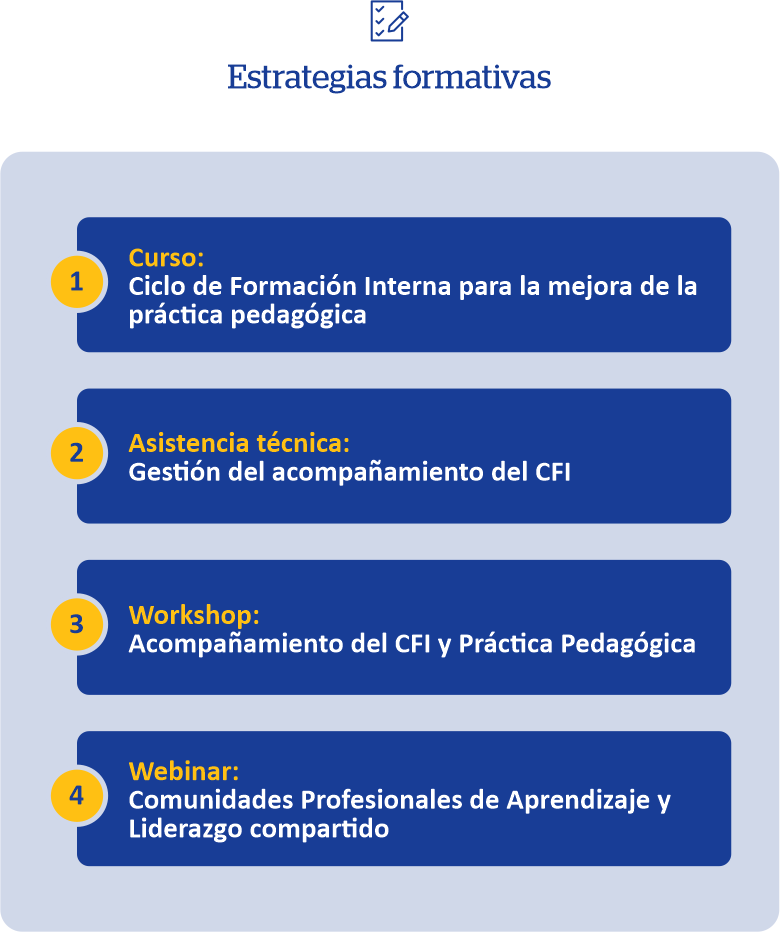 Estrategias formativas

1
Curso:
Ciclo de Formación Interna para la mejora de la práctica pedagógica

2
Asistencia técnica:
Gestión del acompañamiento del CFI

3
Workshop:
Acompañamiento del CFI y Práctica Pedagógica

4
Webinar:
Comunidades Profesionales de Aprendizaje y Liderazgo compartido